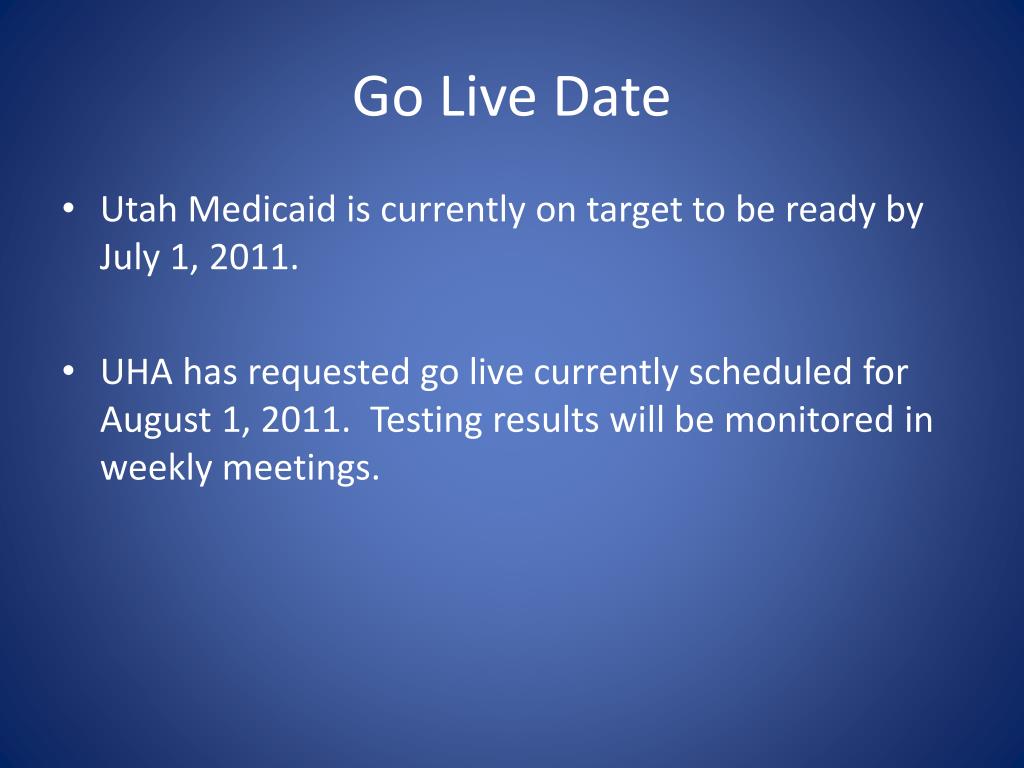 Go Live Date

• Utah Medicaid is currently on target to be ready by July 1, 2011.

• UHA has requested go live currently scheduled for August 1, 2011.  Testing results will be monitored in weekly meetings.